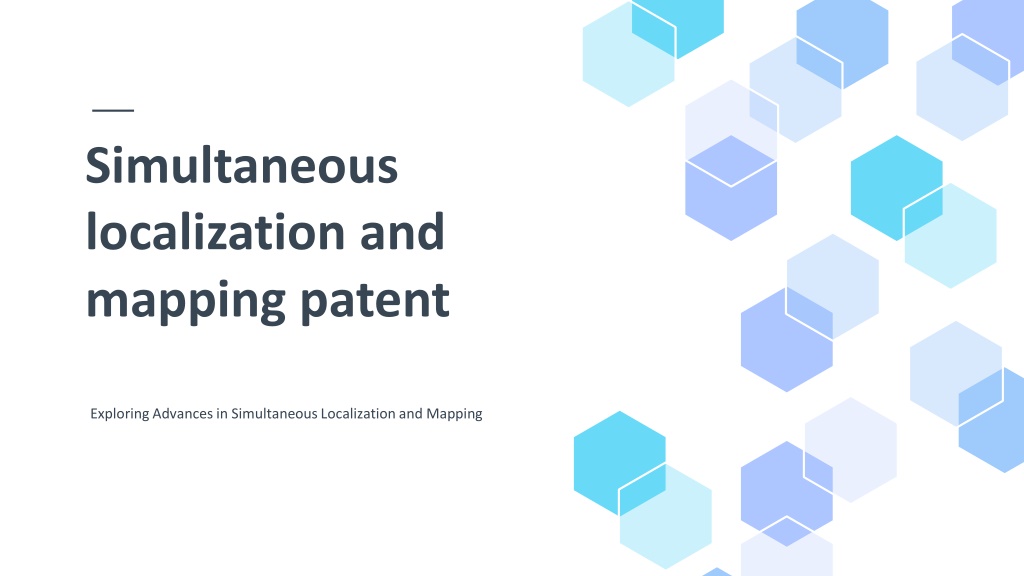 Simultaneous localization and mapping patent

Exploring Advances in Simultaneous Localization and Mapping